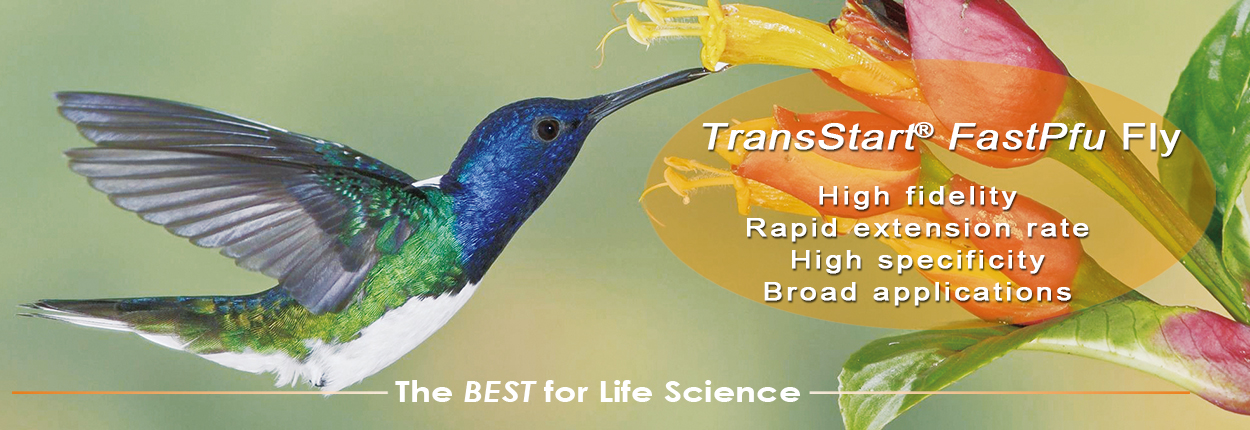 TransStart® FastPfu Fly

High fidelity
Rapid extension rate
High specificity
Broad applications

The BEST for Life Science